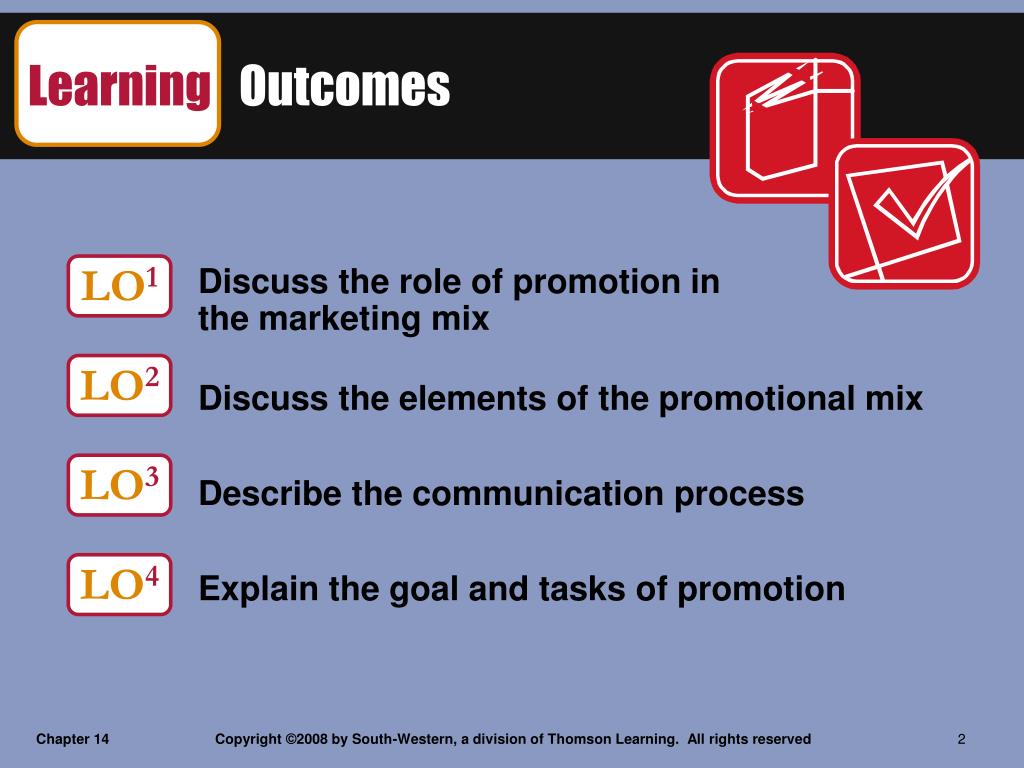 Learning Outcomes

LO$^1$ Discuss the role of promotion in the marketing mix

LO$^2$ Discuss the elements of the promotional mix

LO$^3$ Describe the communication process

LO$^4$ Explain the goal and tasks of promotion

Chapter 14

Copyright ©2008 by South-Western, a division of Thomson Learning. All rights reserved

2